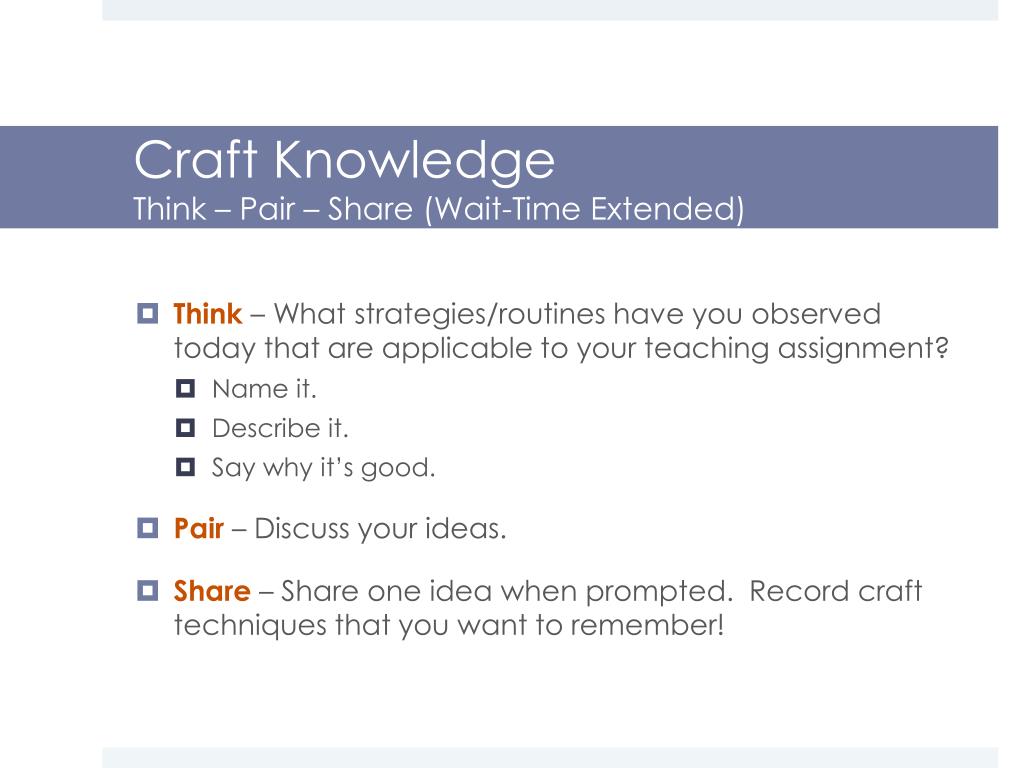 Craft Knowledge
Think – Pair – Share (Wait-Time Extended)

Think – What strategies/routines have you observed today that are applicable to your teaching assignment?

Name it.

Describe it.

Say why it's good.

Pair – Discuss your ideas.

Share – Share one idea when prompted. Record craft techniques that you want to remember!